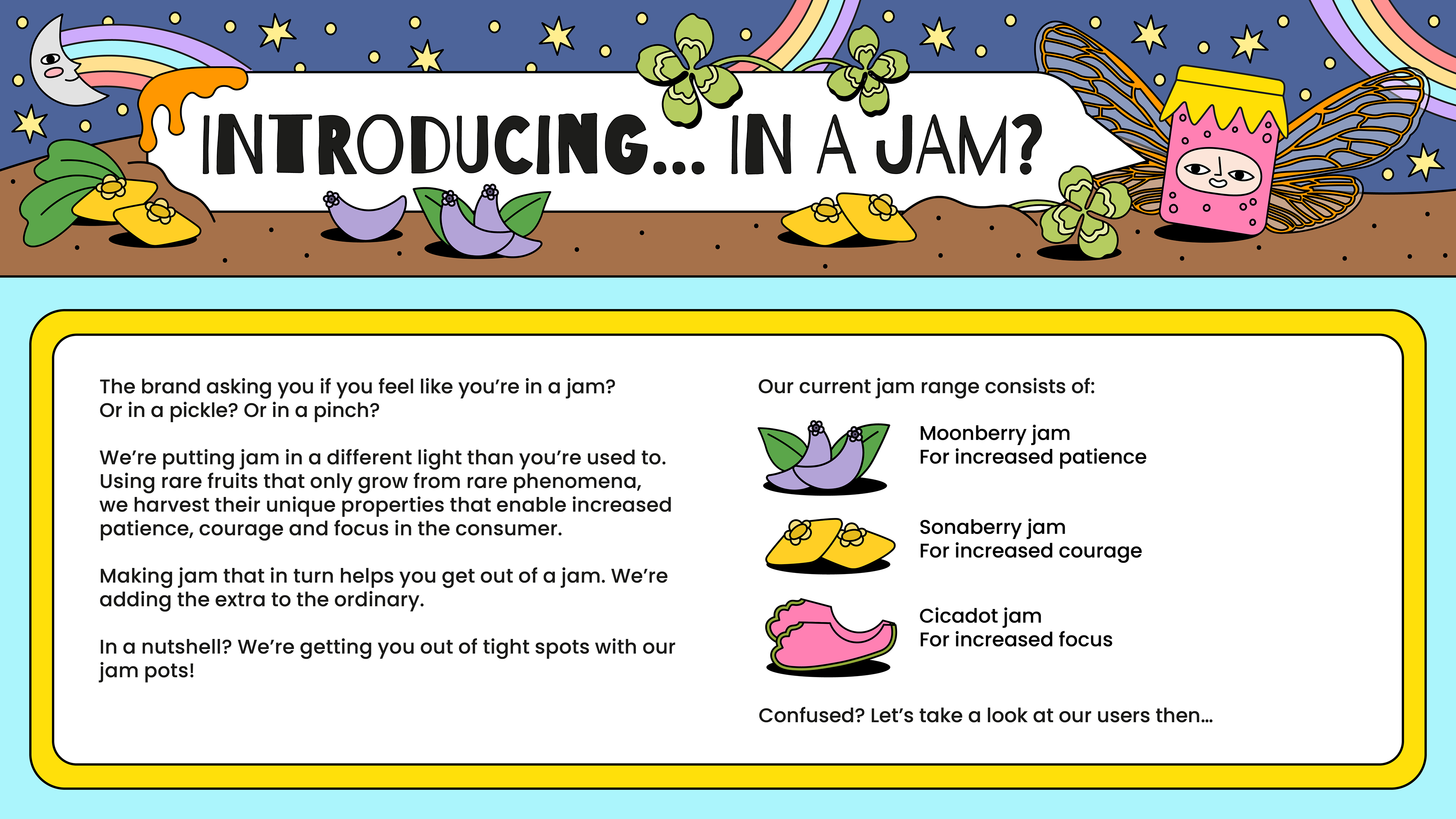 INTRODUCING... IN A JAM?

The brand asking you if you feel like you're in a jam? Or in a pickle? Or in a pinch?

We're putting jam in a different light than you're used to. Using rare fruits that only grow from rare phenomena, we harvest their unique properties that enable increased patience, courage and focus in the consumer.

Making jam that in turn helps you get out of a jam. We're adding the extra to the ordinary.

In a nutshell? We're getting you out of tight spots with our jam pots!

Our current jam range consists of:

Moonberry jam
For increased patience

Sonaberry jam
For increased courage

Cicadot jam
For increased focus

Confused? Let's take a look at our users then...